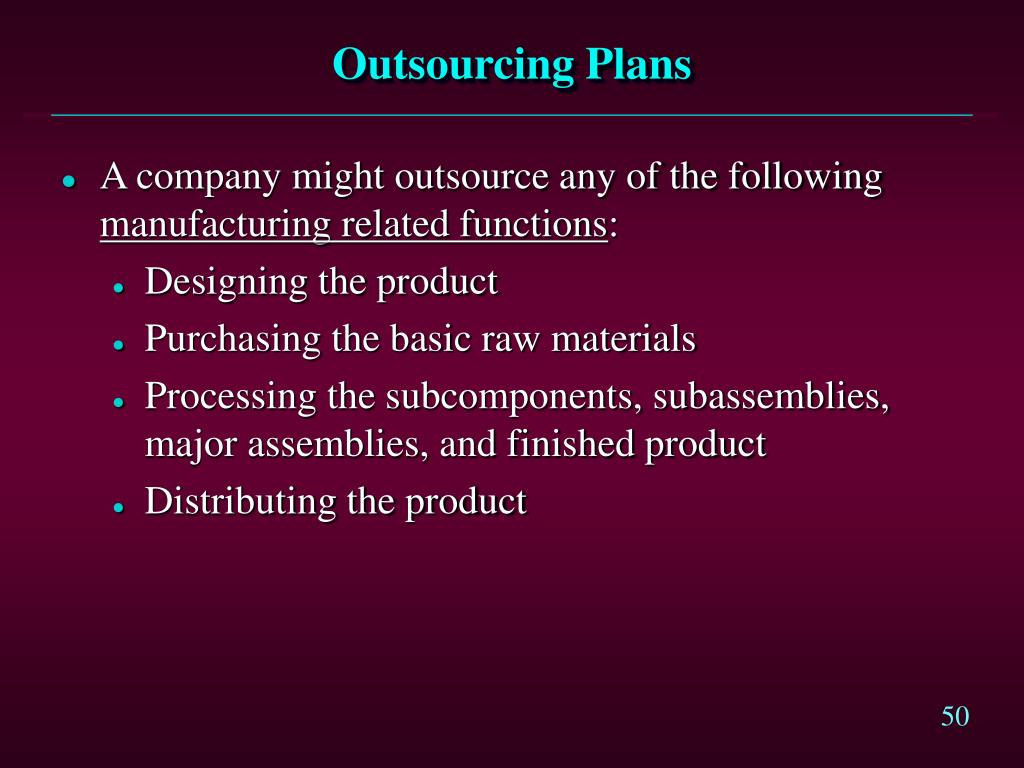 Outsourcing Plans

- A company might outsource any of the following manufacturing related functions:
  - Designing the product
  - Purchasing the basic raw materials
  - Processing the subcomponents, subassemblies, major assemblies, and finished product
  - Distributing the product

50